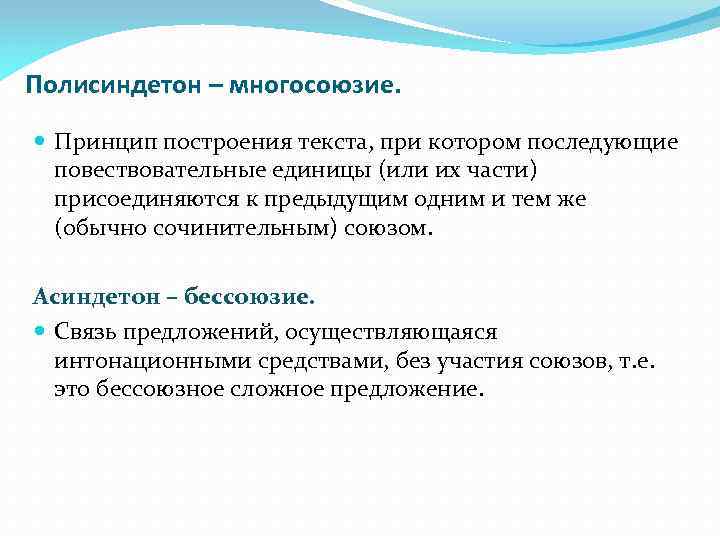 Полисиндетон – многосоюзие.

Принцип построения текста, при котором последующие повествовательные единицы (или их части) присоединяются к предыдущим одним и тем же (обычно сочинительным) союзом.

Асиндетон – бессоюзие.

Связь предложений, осуществляющаяся интонационными средствами, без участия союзов, т.е. это бессоюзное сложное предложение.